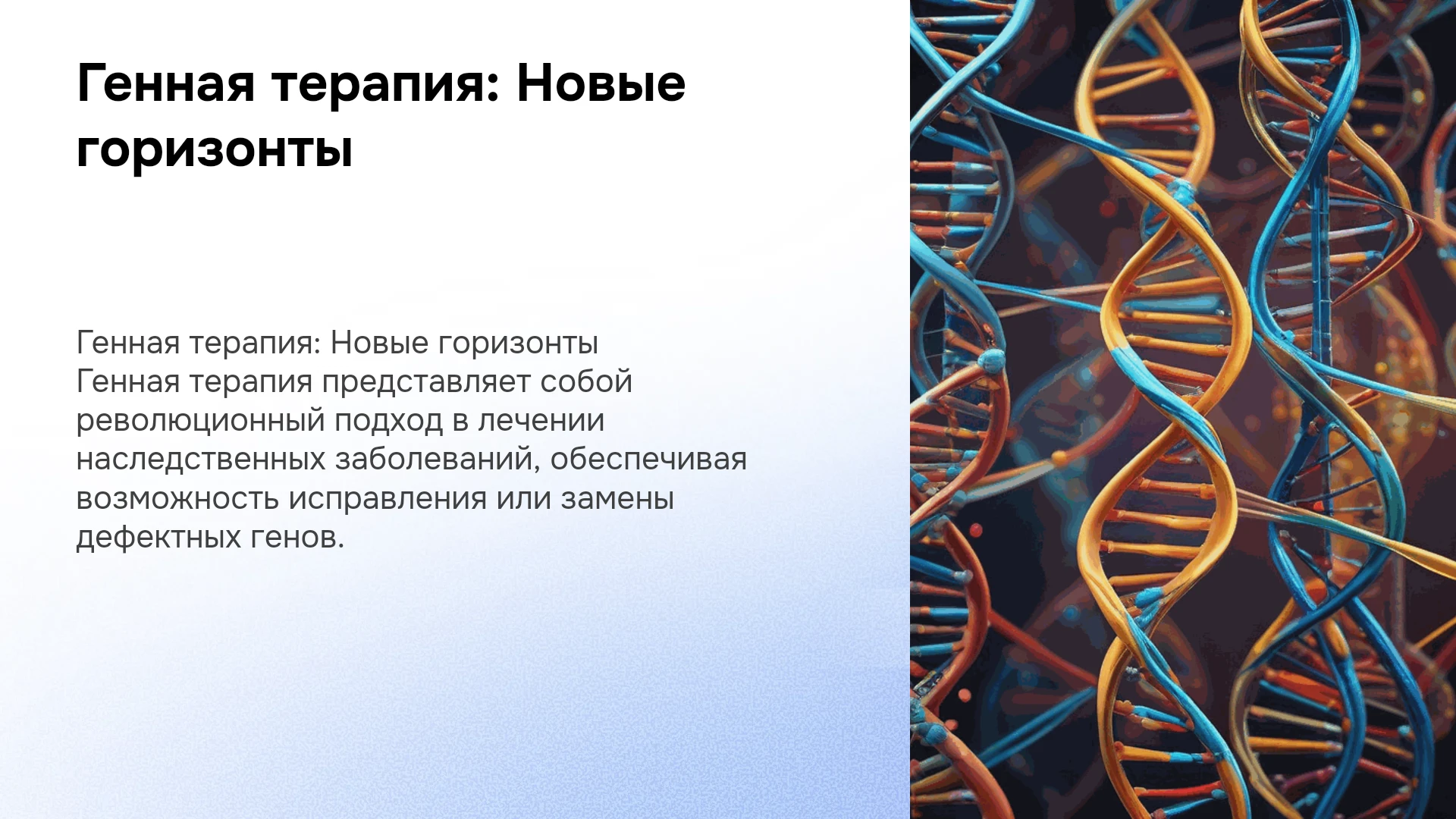 Генная терапия: Новые горизонты

Генная терапия: Новые горизонты
Генная терапия представляет собой революционный подход в лечении наследственных заболеваний, обеспечивая возможность исправления или замены дефектных генов.